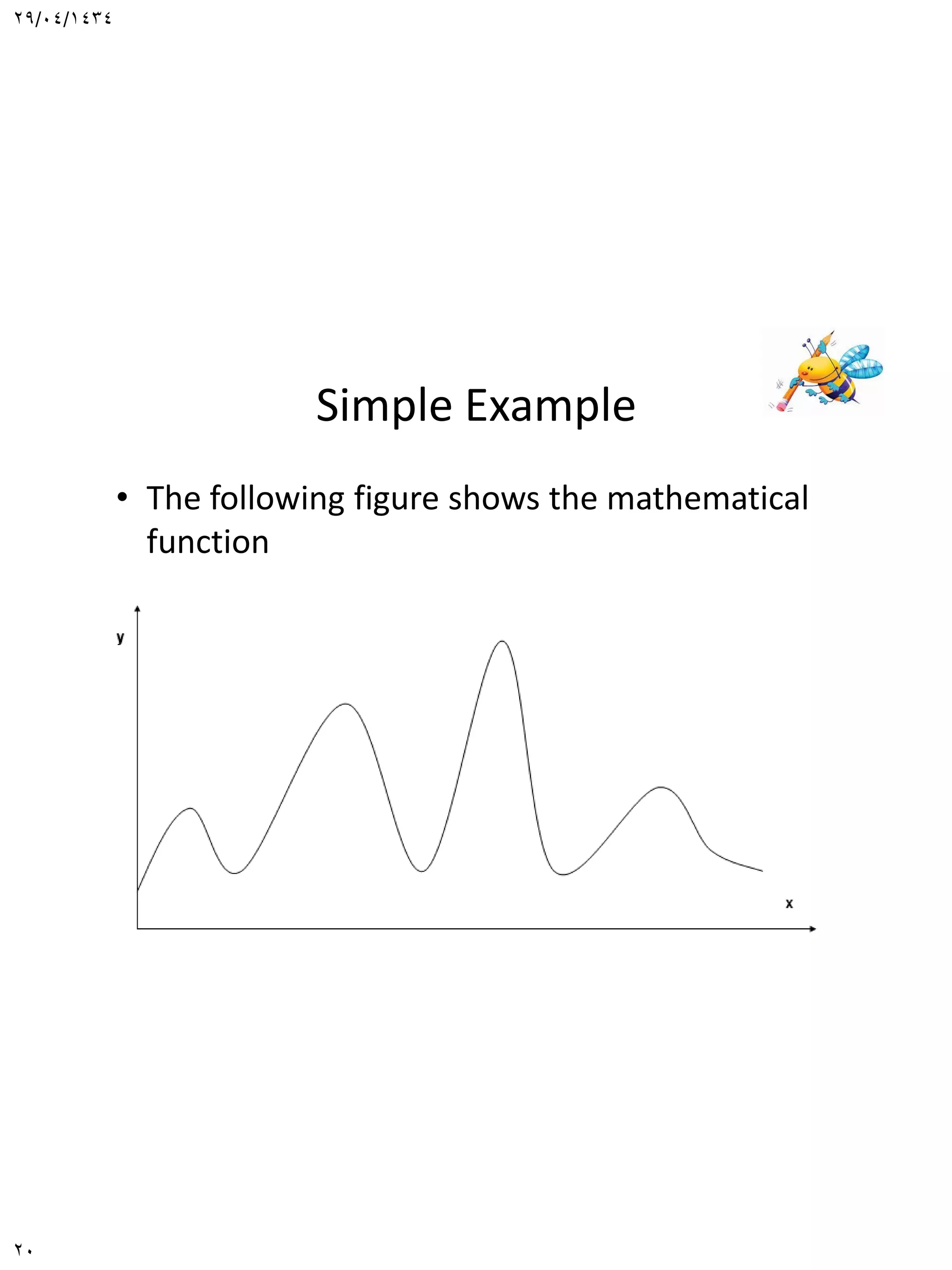 ٢٩/٠٤/١٤٣٤

Simple Example

• The following figure shows the mathematical function

y

x

٢٠